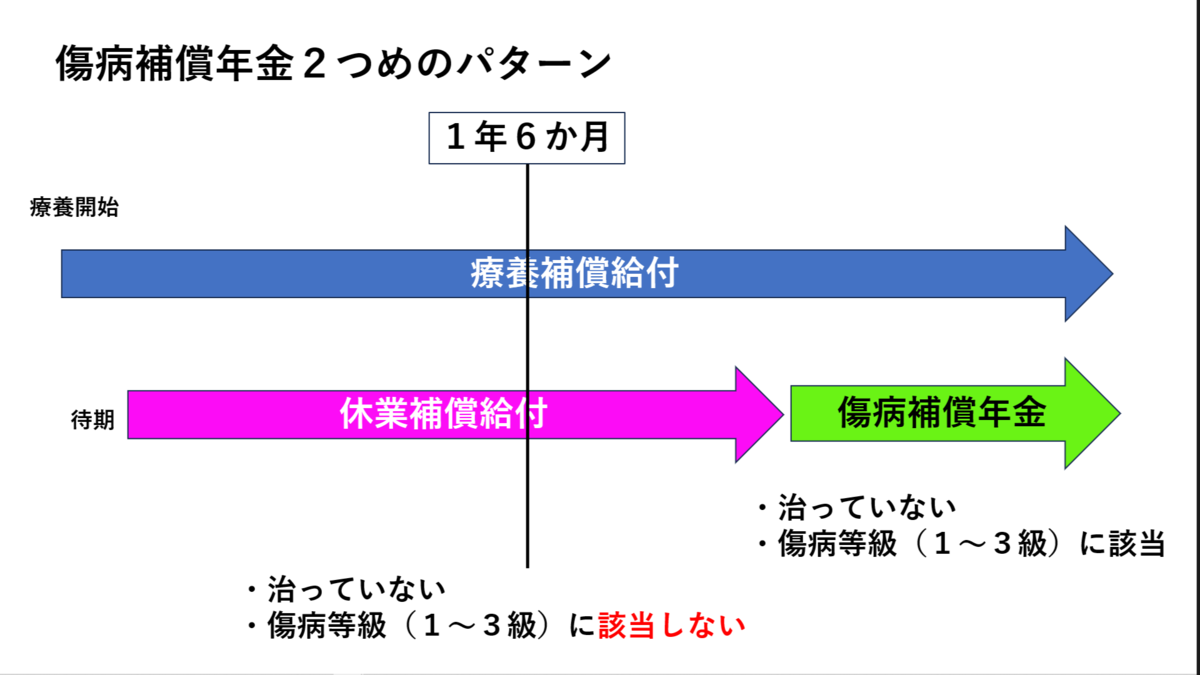 傷病補償年金２つめのパターン

１年６か月

療養開始

療養補償給付

待期

休業補償給付

傷病補償年金

・治っていない
・傷病等級（１～３級）に該当

・治っていない
・傷病等級（１～３級）に該当しない